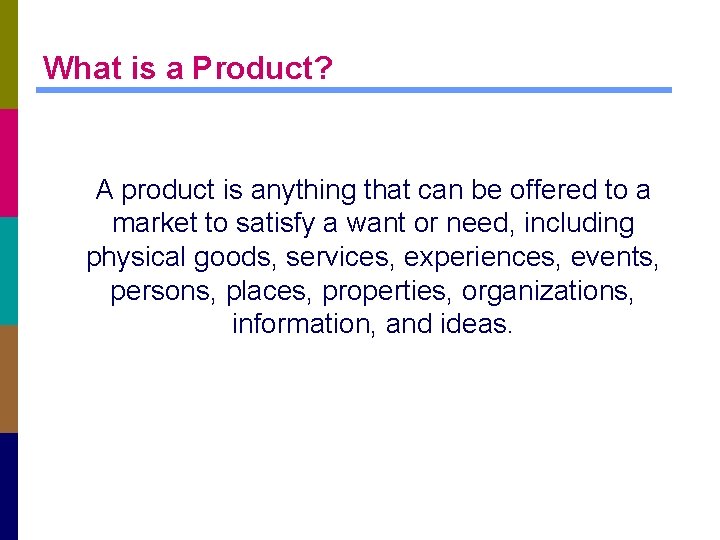 What is a Product?

A product is anything that can be offered to a market to satisfy a want or need, including physical goods, services, experiences, events, persons, places, properties, organizations, information, and ideas.